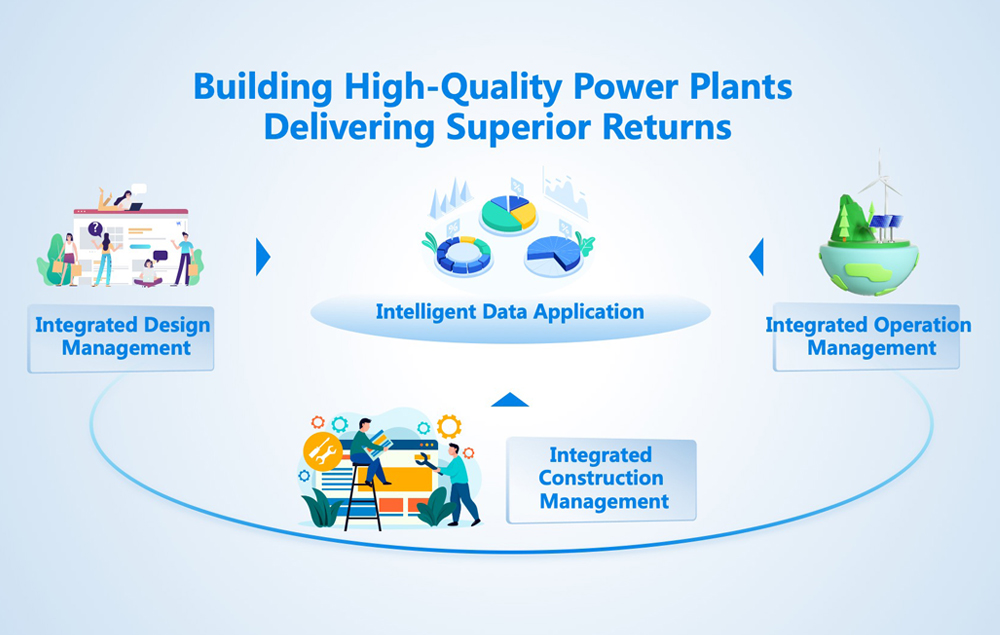 Building High-Quality Power Plants
Delivering Superior Returns

Integrated Design Management

Intelligent Data Application

Integrated Operation Management

Integrated Construction Management